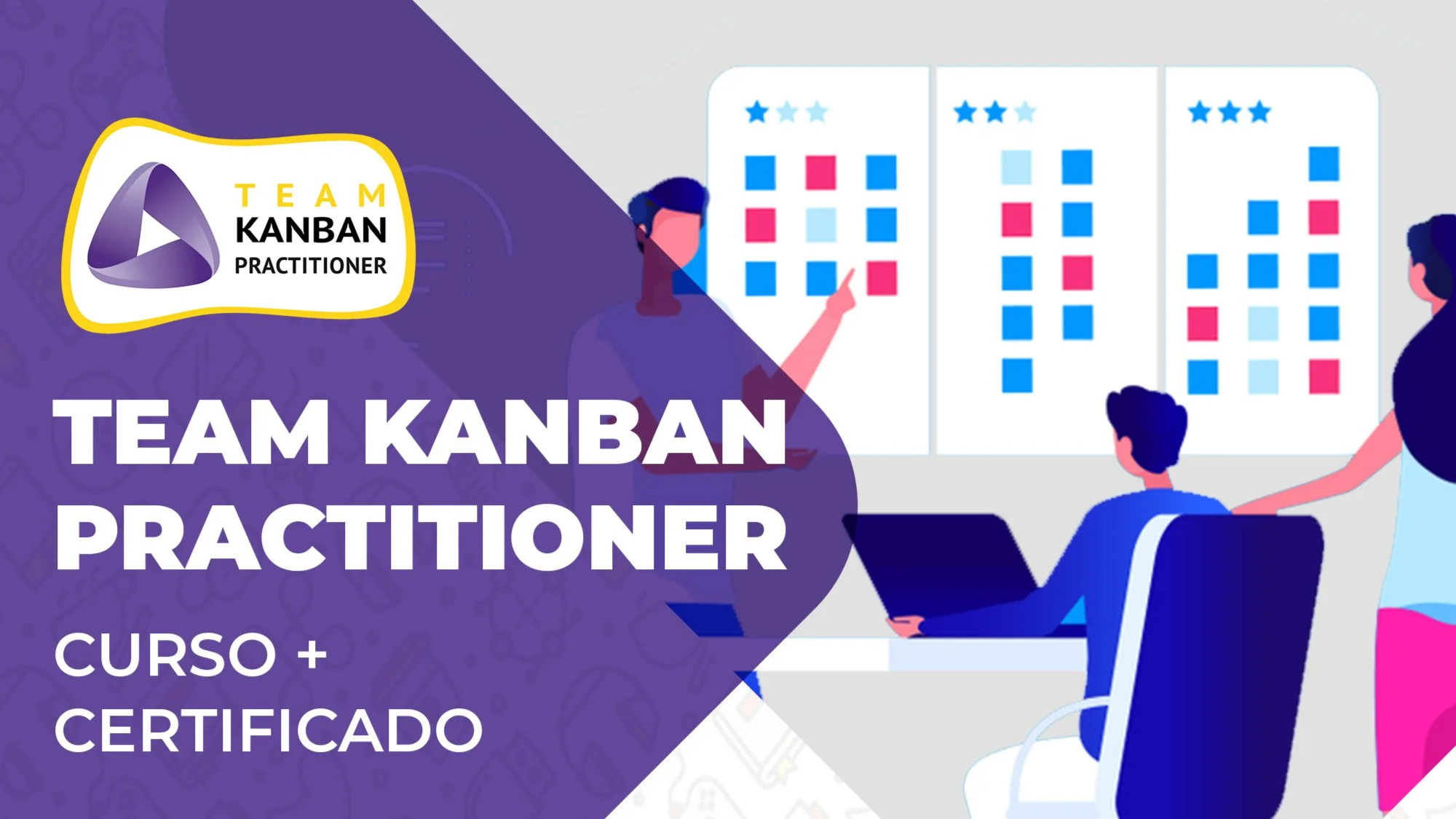 TEAM
KANBAN
PRACTITIONER

TEAM KANBAN PRACTITIONER

CURSO +
CERTIFICADO